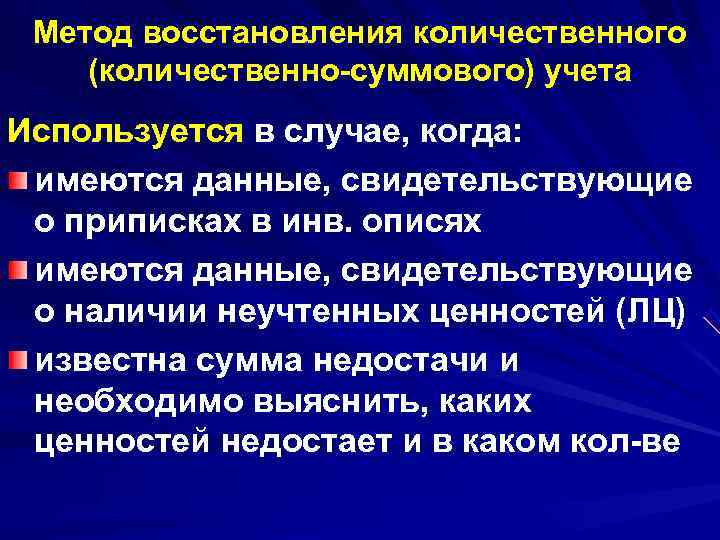 Метод восстановления количественного (количественно-суммового) учета

Используется в случае, когда:

имеются данные, свидетельствующие о приписках в инв. описях

имеются данные, свидетельствующие о наличии неучтенных ценностей (ЛЦ)

известна сумма недостачи и необходимо выяснить, каких ценностей недостает и в каком кол-ве